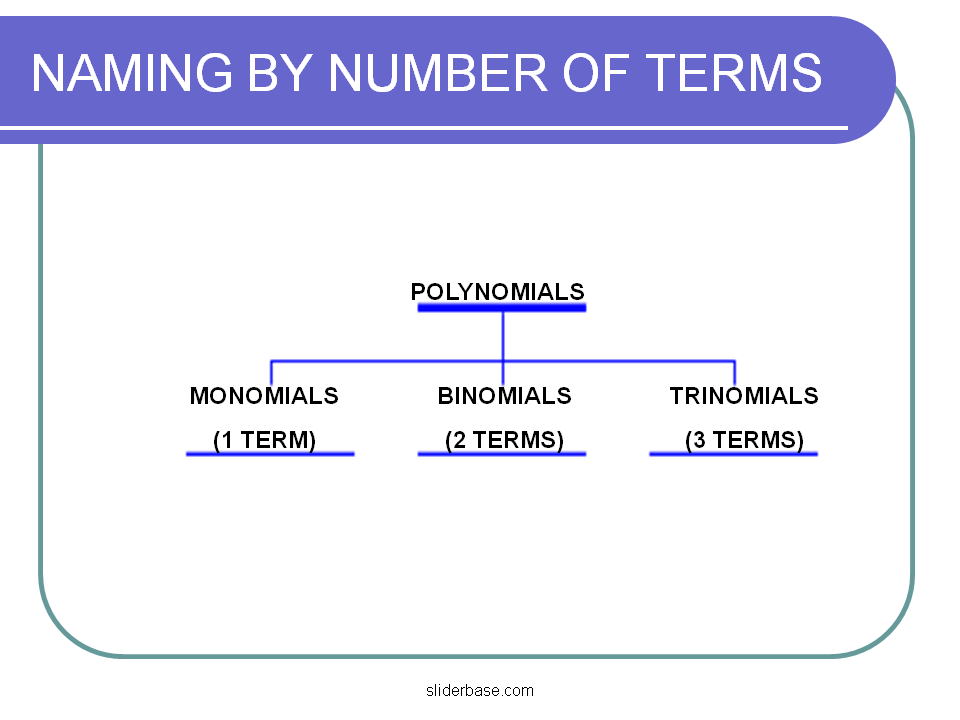 NAMING BY NUMBER OF TERMS

POLYNOMIALS

MONOMIALS
(1 TERM)

BINOMIALS
(2 TERMS)

TRINOMIALS
(3 TERMS)

sliderbase.com